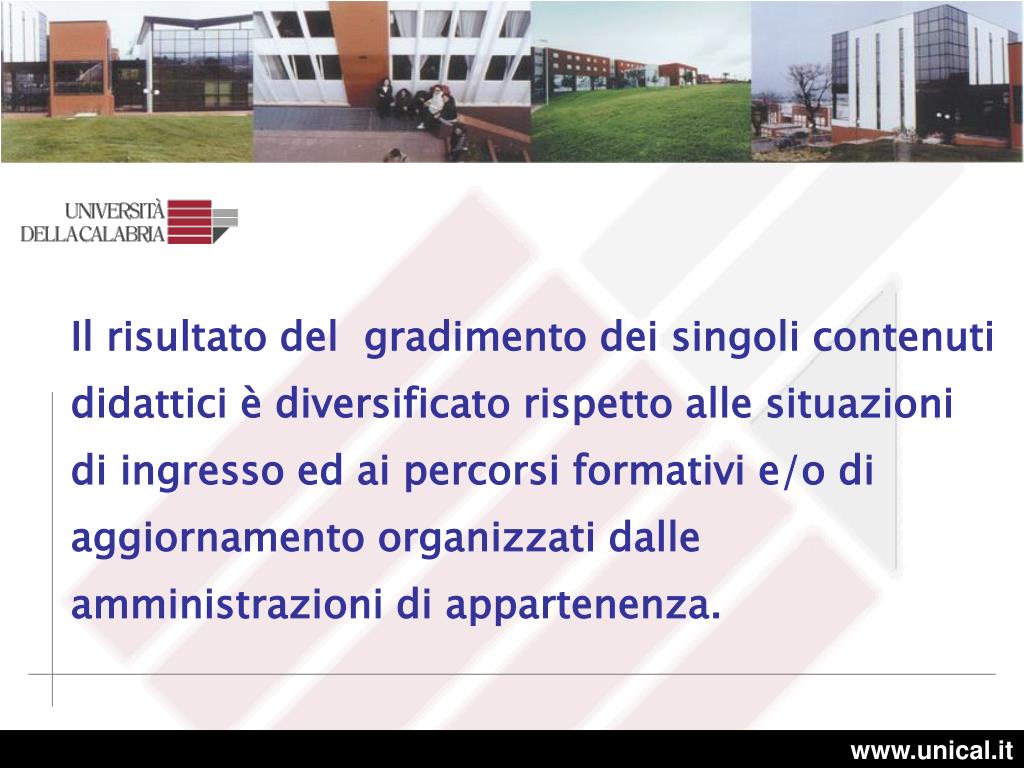 UNIVERSITÀ DELLA CALABRIA

Il risultato del  gradimento dei singoli contenuti didattici è diversificato rispetto alle situazioni di ingresso ed ai percorsi formativi e/o di aggiornamento organizzati dalle amministrazioni di appartenenza.

www.unical.it